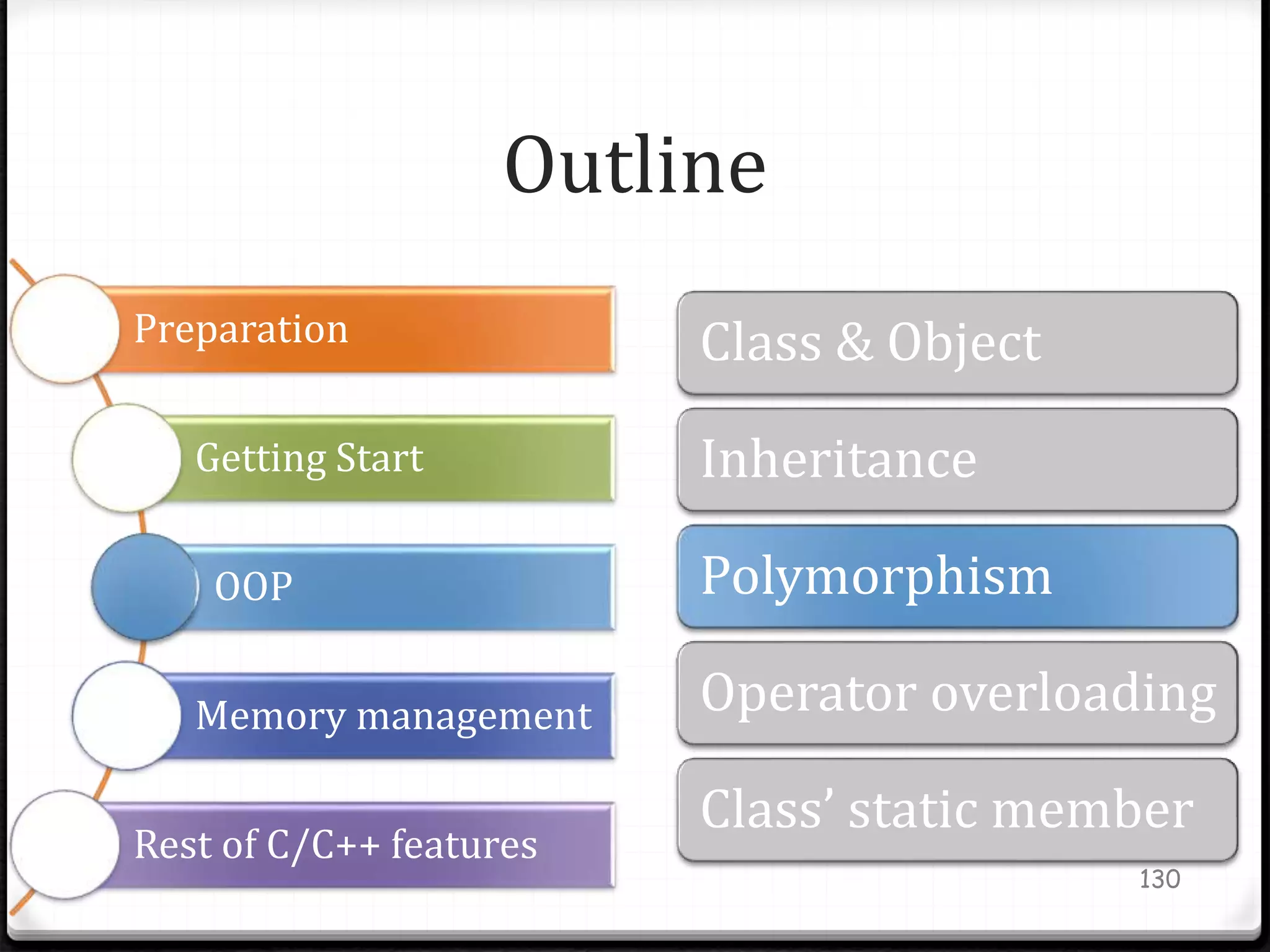 Outline

Preparation

Getting Start

OOP

Memory management

Rest of C/C++ features

Class & Object

Inheritance

Polymorphism

Operator overloading

Class' static member

130